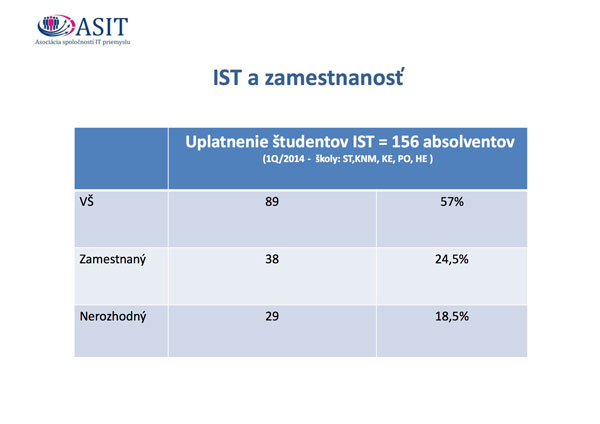 ASIT
Asociácia spoločností IT priemyslu

IST a zamestnanosť

| | Uplatnenie študentov IST = 156 absolventov (1Q/2014 - školy: ST,KNM, KE, PO, HE ) | |
|---|---|---|
| VŠ | 89 | 57% |
| Zamestnaný | 38 | 24,5% |
| Nerozhodný | 29 | 18,5% |